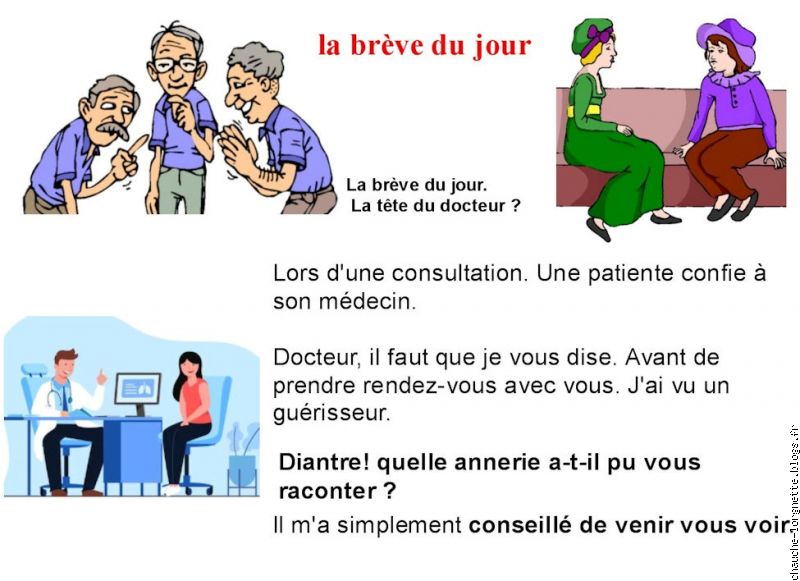 la brève du jour

La brève du jour.
La tête du docteur ?

Lors d'une consultation. Une patiente confie à son médecin.

Docteur, il faut que je vous dise. Avant de prendre rendez-vous avec vous. J'ai vu un guérisseur.

Diantre! quelle annerie a-t-il pu vous raconter ?

Il m'a simplement conseillé de venir vous voir

chauche-lorgnette.blogs.fr